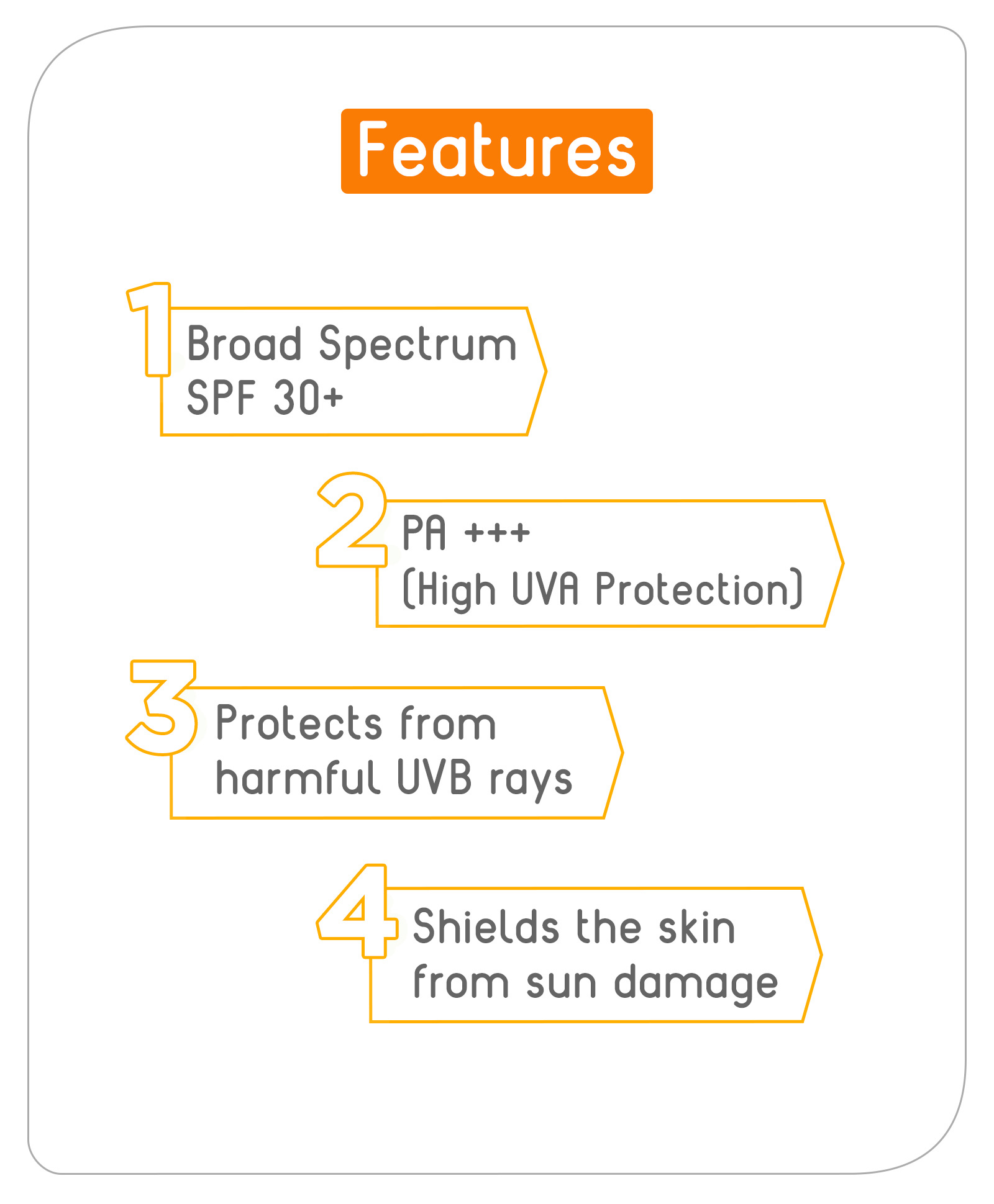 Features

1 Broad Spectrum SPF 30+

2 PA +++ (High UVA Protection)

3 Protects from harmful UVB rays

4 Shields the skin from sun damage